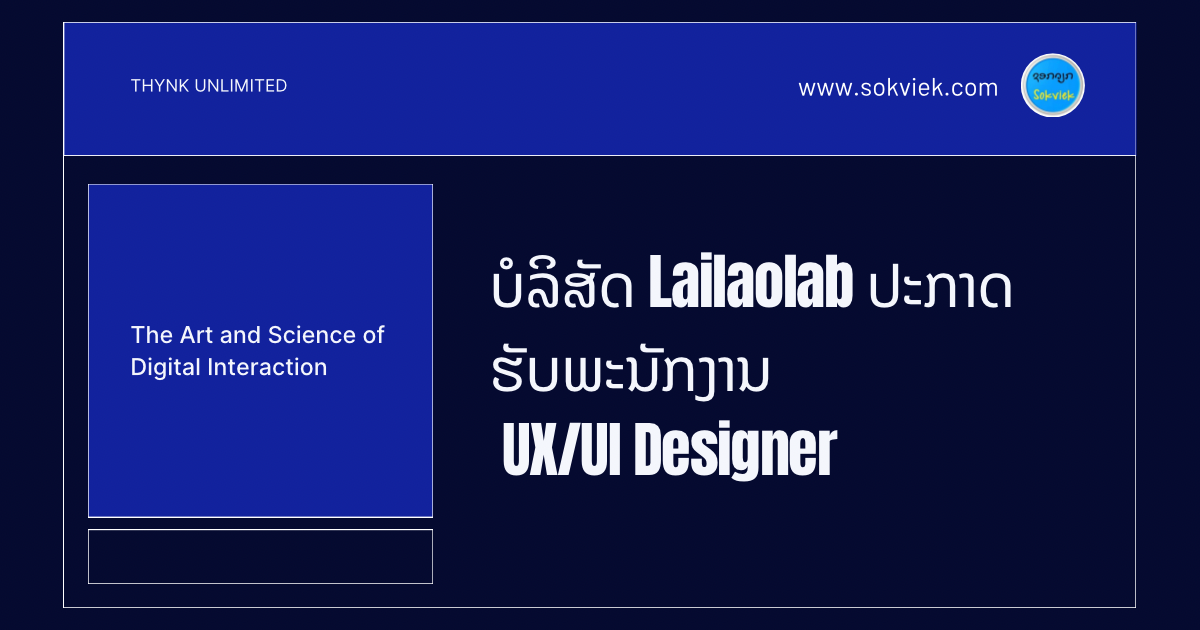 THYNK UNLIMITED

www.sokviek.com

ຊອກວຽກ
Sokviek

The Art and Science of Digital Interaction

ບໍລິສັດ Lailaolab ປະກາດ ຮັບພະນັກງານ
UX/UI Designer